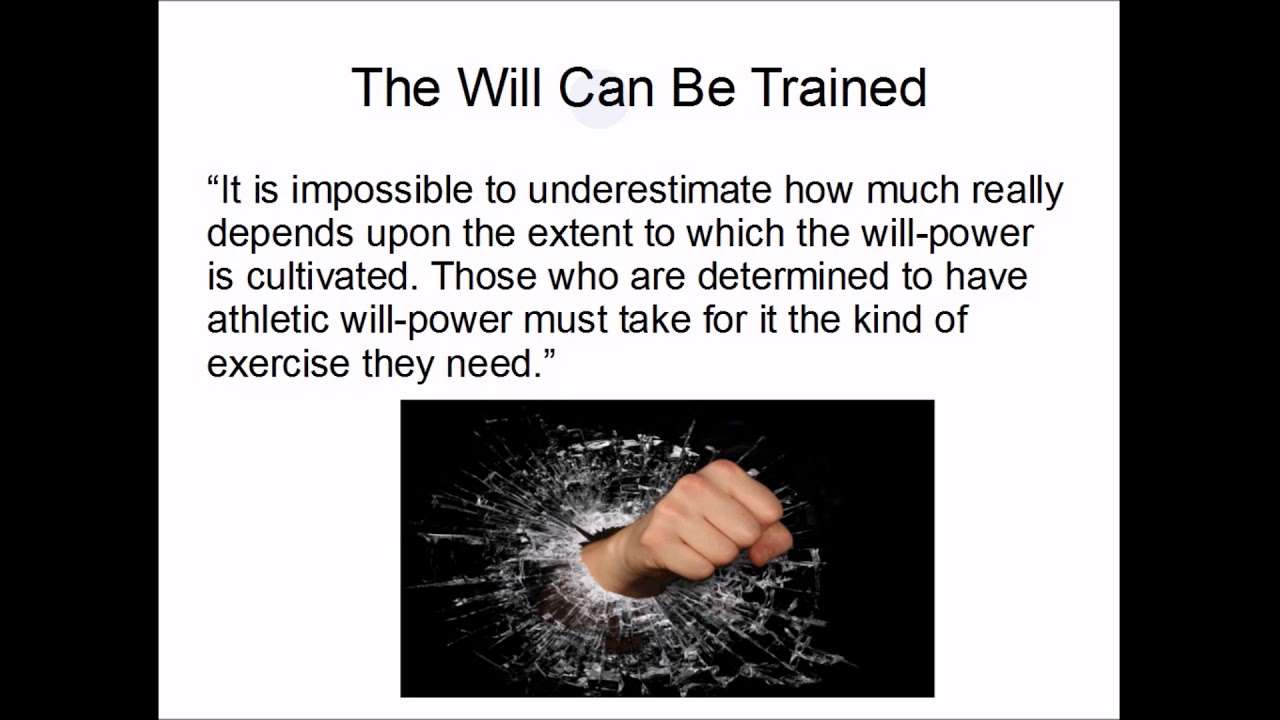 The Will Can Be Trained

“It is impossible to underestimate how much really depends upon the extent to which the will-power is cultivated. Those who are determined to have athletic will-power must take for it the kind of exercise they need.”